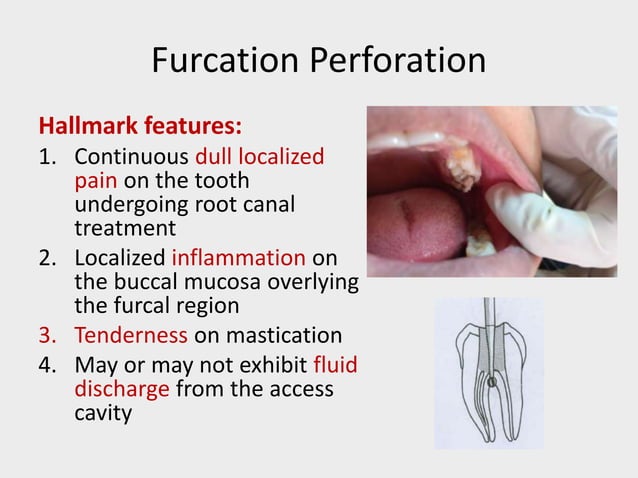 Furcation Perforation

Hallmark features:

1. Continuous dull localized pain on the tooth undergoing root canal treatment
2. Localized inflammation on the buccal mucosa overlying the furcal region
3. Tenderness on mastication
4. May or may not exhibit fluid discharge from the access cavity